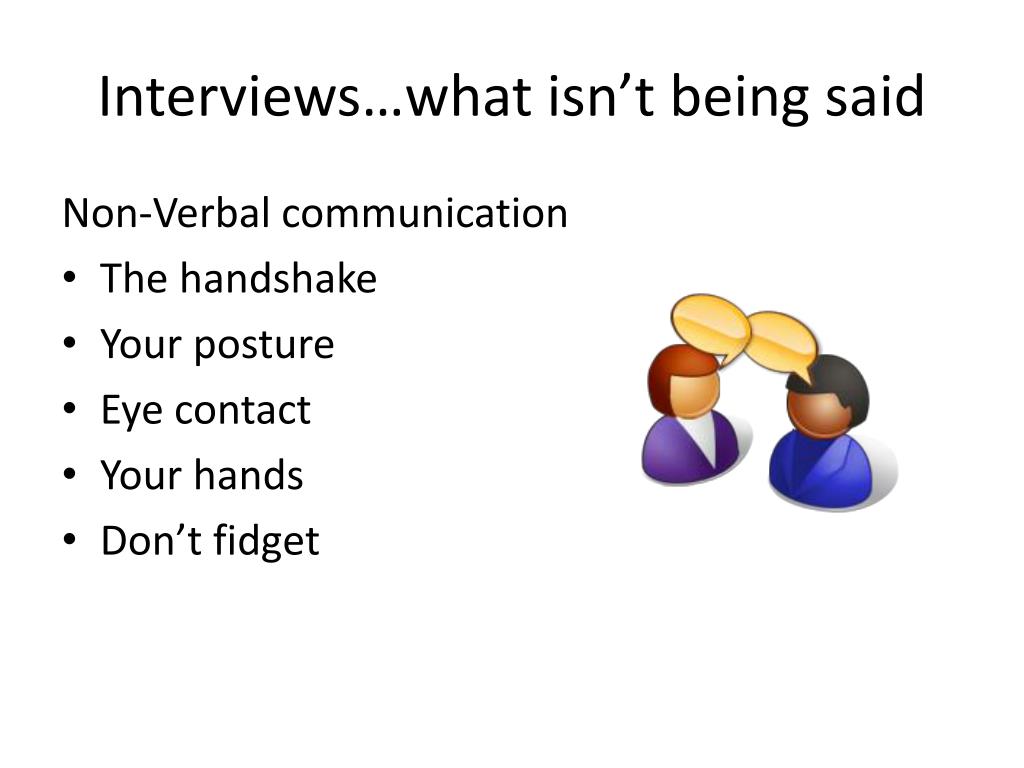 Interviews…what isn’t being said

Non-Verbal communication
• The handshake
• Your posture
• Eye contact
• Your hands
• Don’t fidget